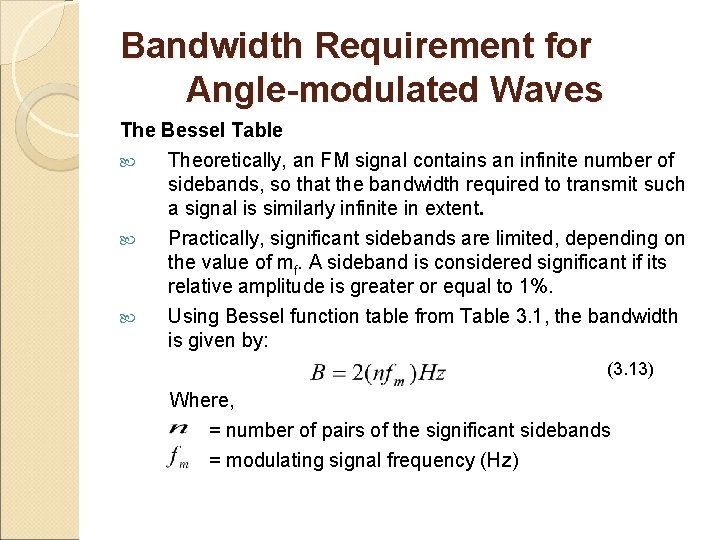 Bandwidth Requirement for Angle-modulated Waves

The Bessel Table

Theoretically, an FM signal contains an infinite number of sidebands, so that the bandwidth required to transmit such a signal is similarly infinite in extent.

Practically, significant sidebands are limited, depending on the value of $m_f$. A sideband is considered significant if its relative amplitude is greater or equal to 1%.

Using Bessel function table from Table 3.1, the bandwidth is given by:

$B = 2(nf_m)Hz$ (3.13)

Where,

$n$ = number of pairs of the significant sidebands

$f_m$ = modulating signal frequency (Hz)